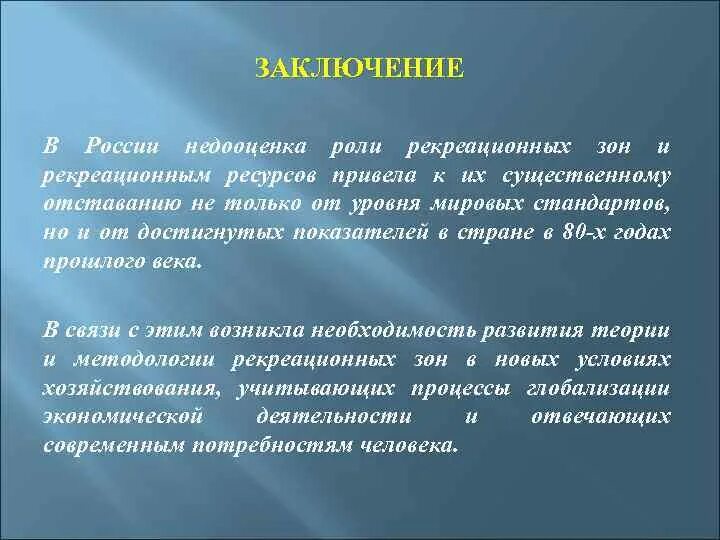 ЗАКЛЮЧЕНИЕ

В России недооценка роли рекреационных зон и рекреационным ресурсов привела к их существенному отставанию не только от уровня мировых стандартов, но и от достигнутых показателей в стране в 80-х годах прошлого века.

В связи с этим возникла необходимость развития теории и методологии рекреационных зон в новых условиях хозяйствования, учитывающих процессы глобализации экономической деятельности и отвечающих современным потребностям человека.